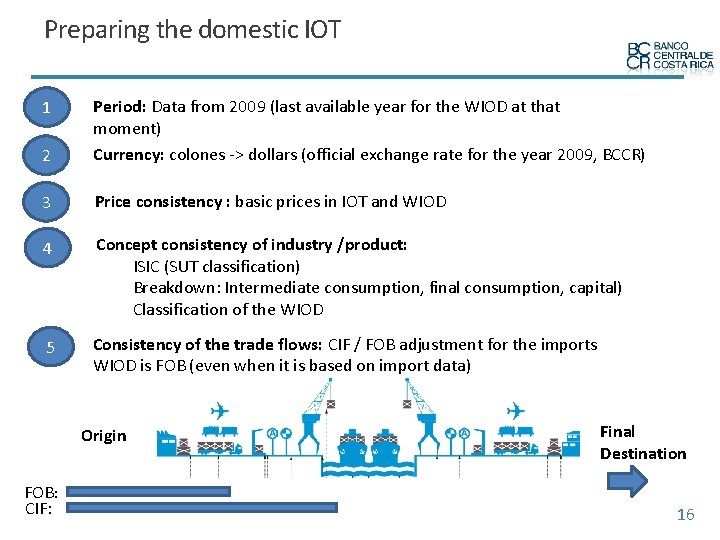 Preparing the domestic IOT

BC CR BANCO CENTRAL DE COSTA RICA

1 **Period:** Data from 2009 (last available year for the WIOD at that moment)

2 **Currency:** colones -> dollars (official exchange rate for the year 2009, BCCR)

3 **Price consistency :** basic prices in IOT and WIOD

4 **Concept consistency of industry /product:**
ISIC (SUT classification)
Breakdown: Intermediate consumption, final consumption, capital)
Classification of the WIOD

5 **Consistency of the trade flows:** CIF / FOB adjustment for the imports
WIOD is FOB (even when it is based on import data)

Origin

Final Destination

FOB:
CIF:

16